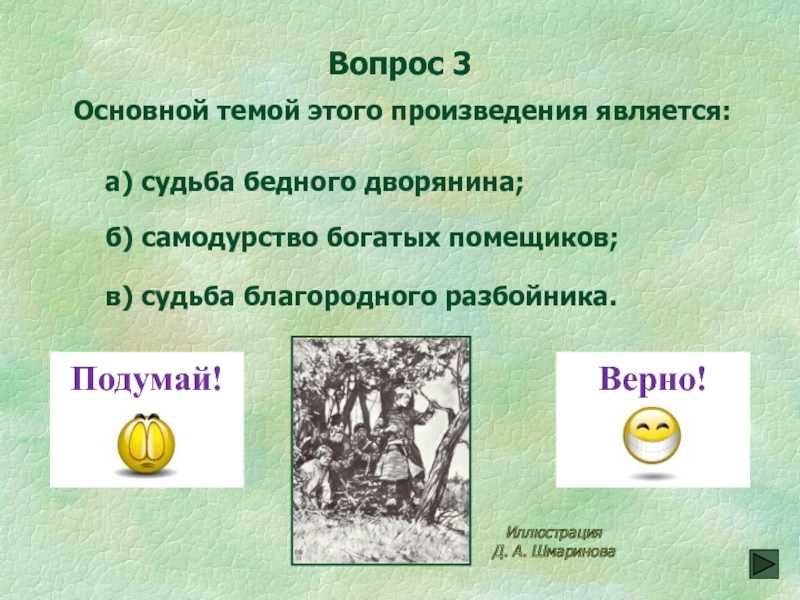 Вопрос 3

Основной темой этого произведения является:

а) судьба бедного дворянина;

б) самодурство богатых помещиков;

в) судьба благородного разбойника.

Подумай!

Верно!

Иллюстрация
Д. А. Шмаринова